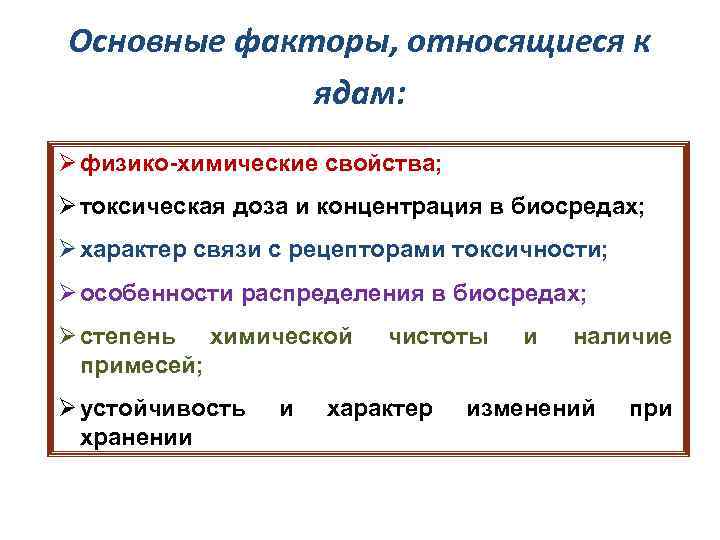 Основные факторы, относящиеся к ядам:

➢ физико-химические свойства;

➢ токсическая доза и концентрация в биосредах;

➢ характер связи с рецепторами токсичности;

➢ особенности распределения в биосредах;

➢ степень химической чистоты и наличие примесей;

➢ устойчивость и характер изменений при хранении